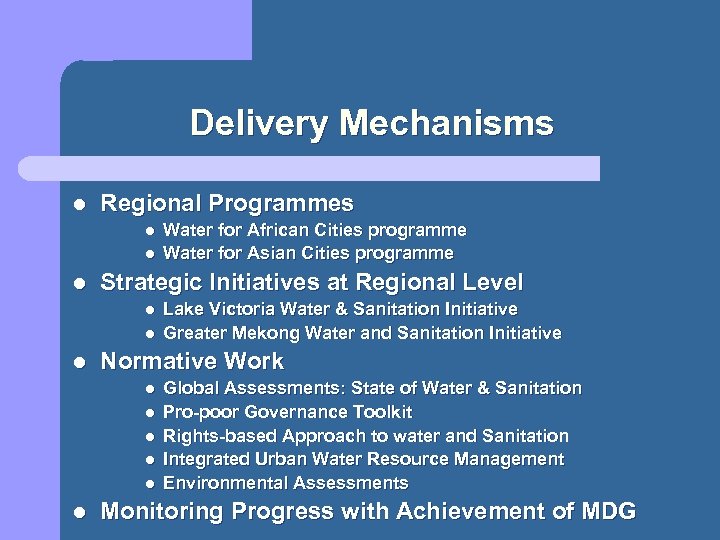 Delivery Mechanisms

- Regional Programmes
  - Water for African Cities programme
  - Water for Asian Cities programme
- Strategic Initiatives at Regional Level
  - Lake Victoria Water & Sanitation Initiative
  - Greater Mekong Water and Sanitation Initiative
- Normative Work
  - Global Assessments: State of Water & Sanitation
  - Pro-poor Governance Toolkit
  - Rights-based Approach to water and Sanitation
  - Integrated Urban Water Resource Management
  - Environmental Assessments
- Monitoring Progress with Achievement of MDG